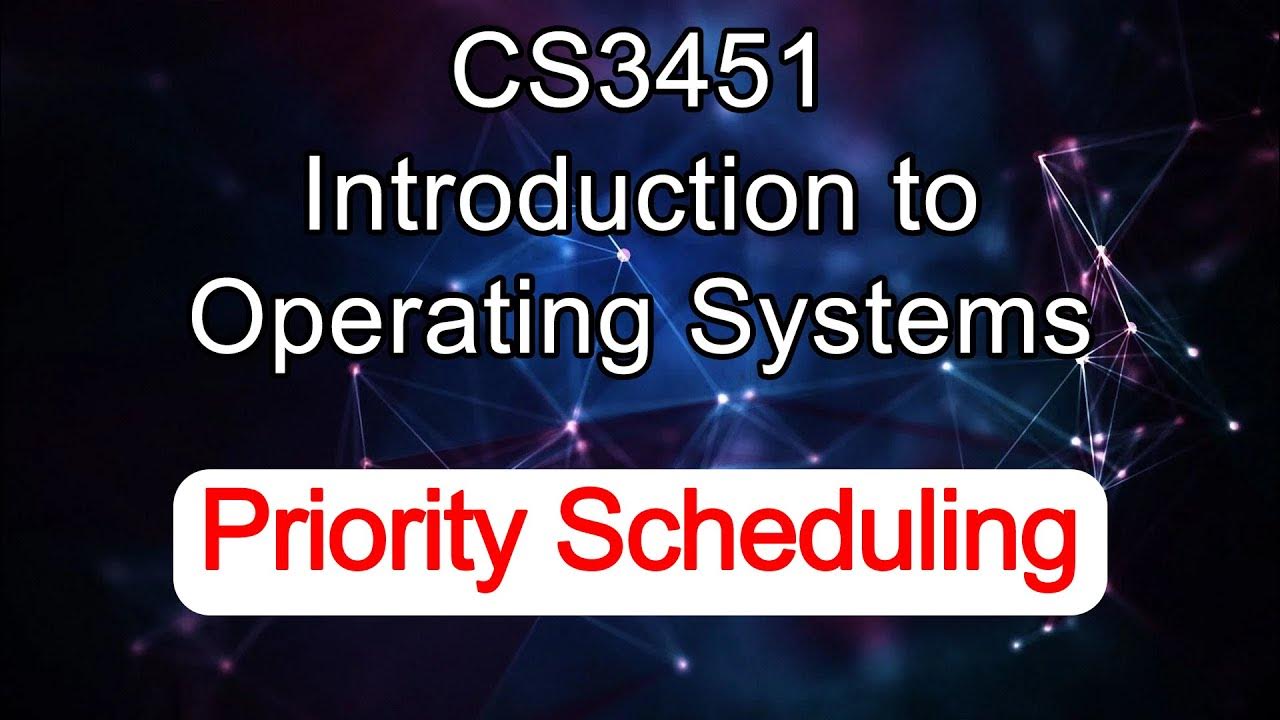 CS3451
Introduction to
Operating Systems

Priority Scheduling